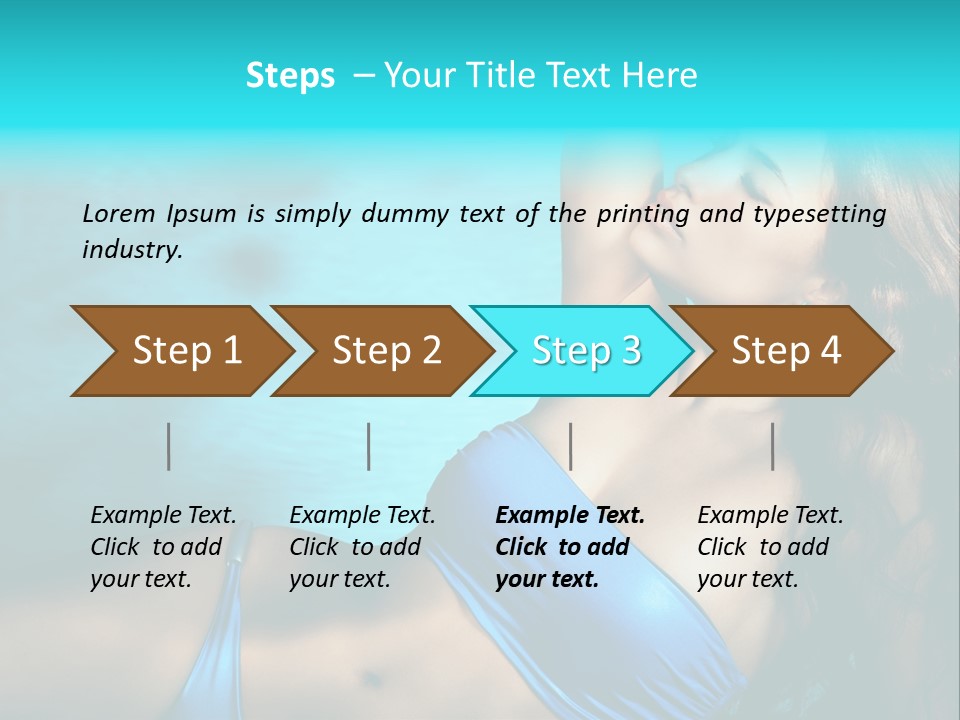 Steps – Your Title Text Here

Lorem Ipsum is simply dummy text of the printing and typesetting industry.

Step 1

Step 2

Step 3

Step 4

Example Text. Click to add your text.

Example Text. Click to add your text.

Example Text. Click to add your text.

Example Text. Click to add your text.